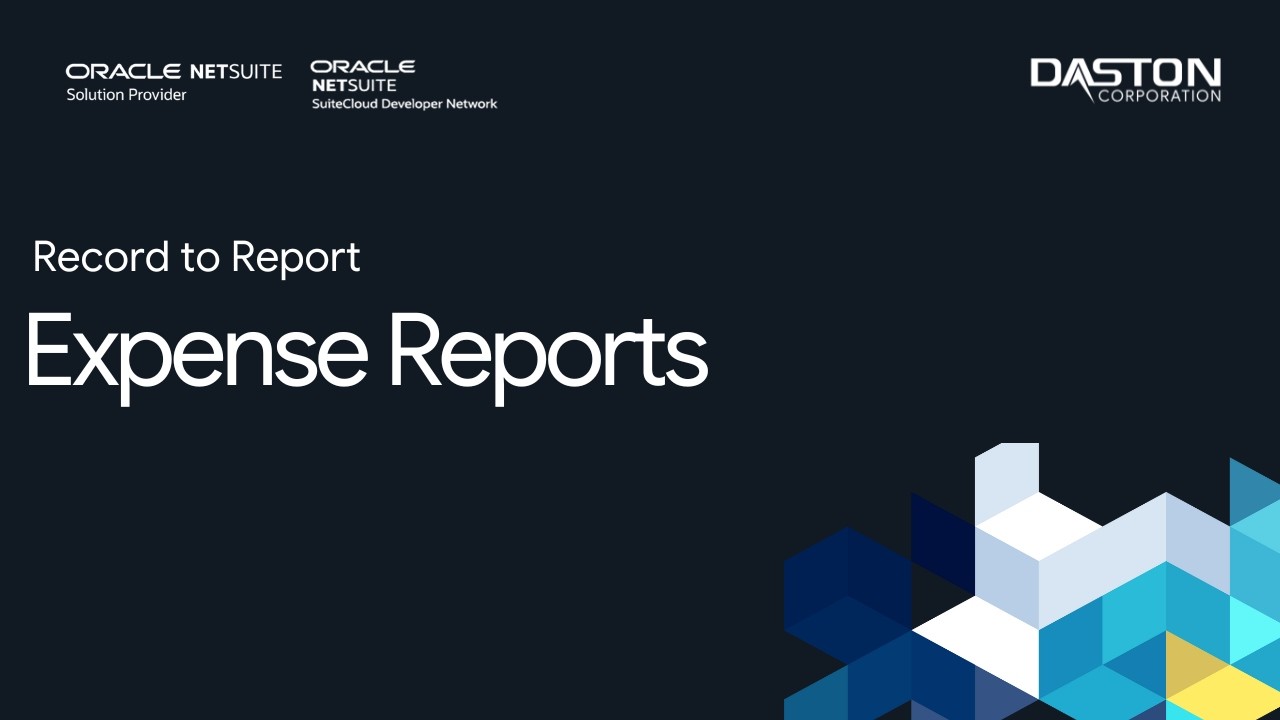 ORACLE NETSUITE
Solution Provider

ORACLE
NETSUITE
SuiteCloud Developer Network

DASTON
CORPORATION

Record to Report

Expense Reports